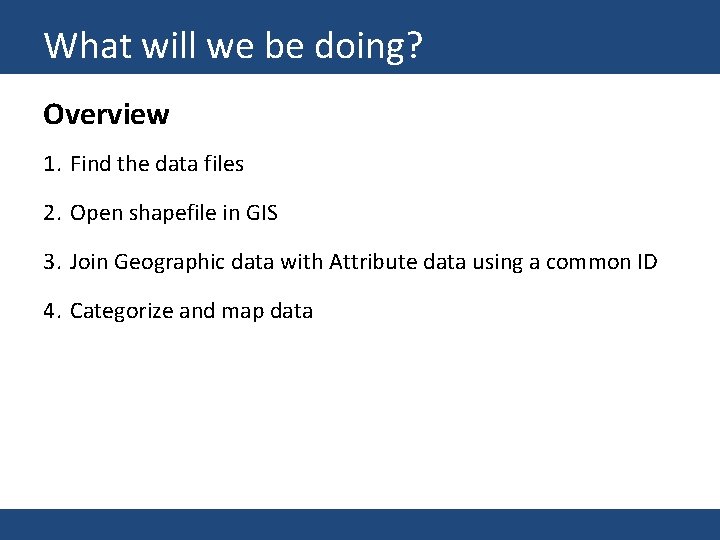 What will we be doing?

Overview

1. Find the data files

2. Open shapefile in GIS

3. Join Geographic data with Attribute data using a common ID

4. Categorize and map data